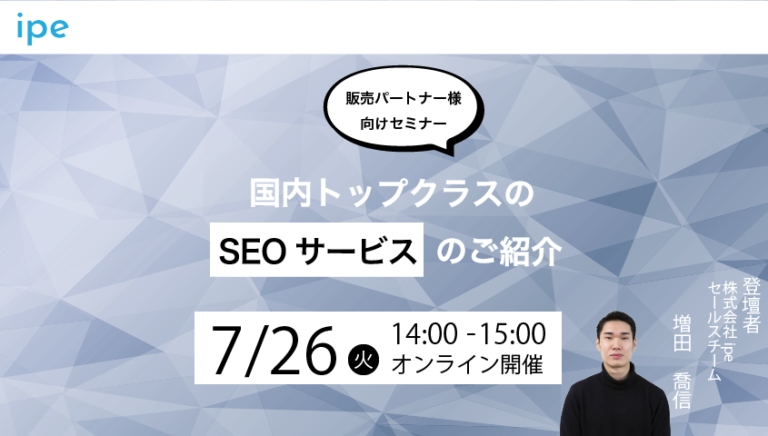 ipe

販売パートナー様
向けセミナー

国内トップクラスの
SEO サービス のご紹介

7/26 火 14:00 -15:00
オンライン開催

登壇者
株式会社ipe
セールスチーム
増田 喬信